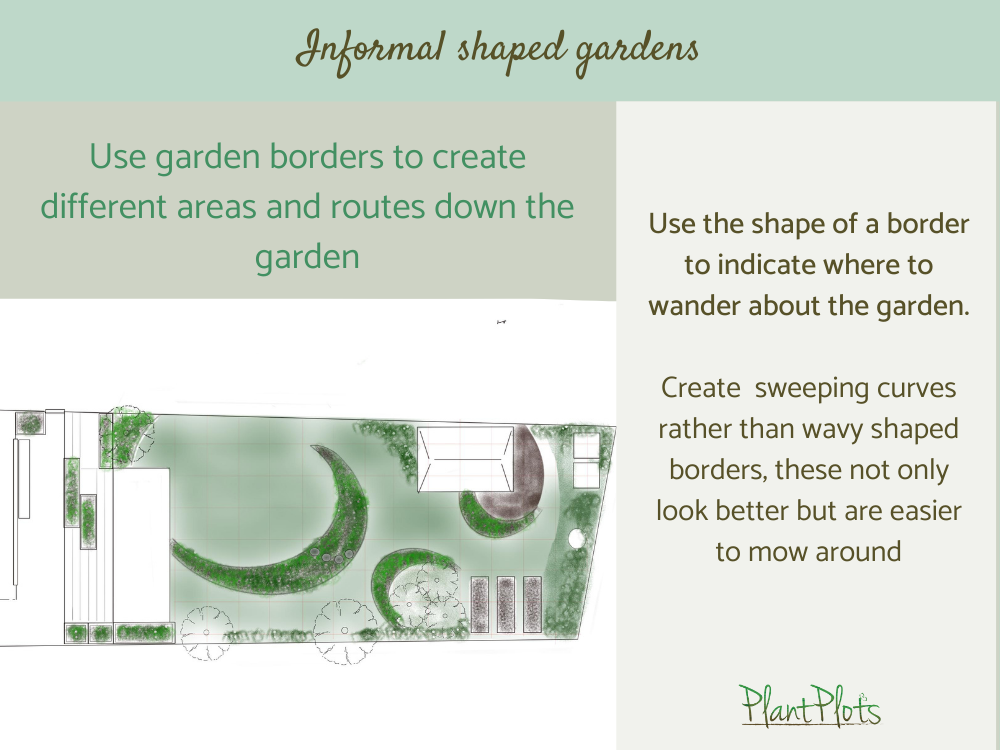 Informal shaped gardens

Use garden borders to create different areas and routes down the garden

Use the shape of a border to indicate where to wander about the garden.

Create sweeping curves rather than wavy shaped borders, these not only look better but are easier to mow around

PlantPlots